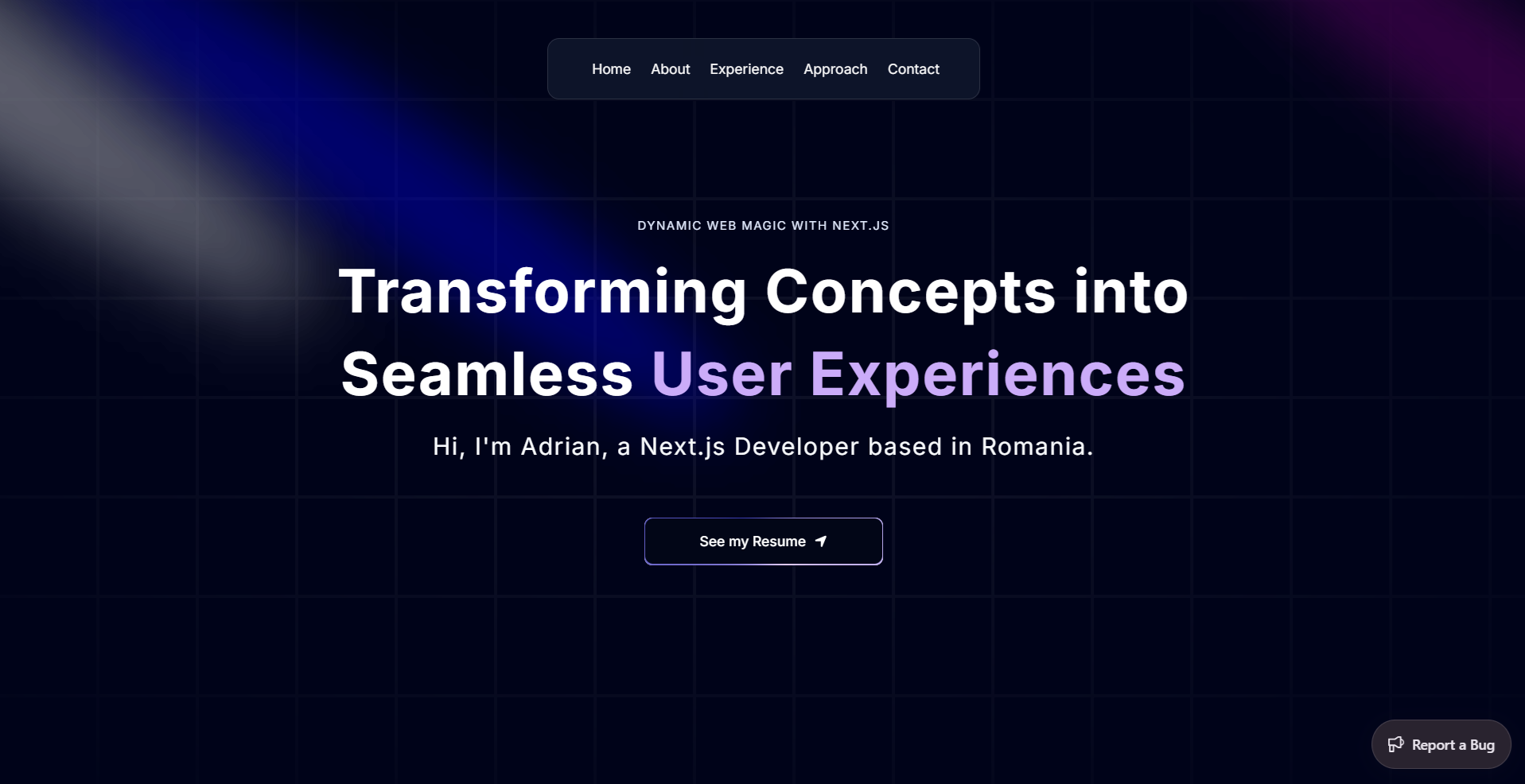 Home About Experience Approach Contact

DYNAMIC WEB MAGIC WITH NEXT.JS

Transforming Concepts into Seamless User Experiences

Hi, I'm Adrian, a Next.js Developer based in Romania.

See my Resume

Report a Bug